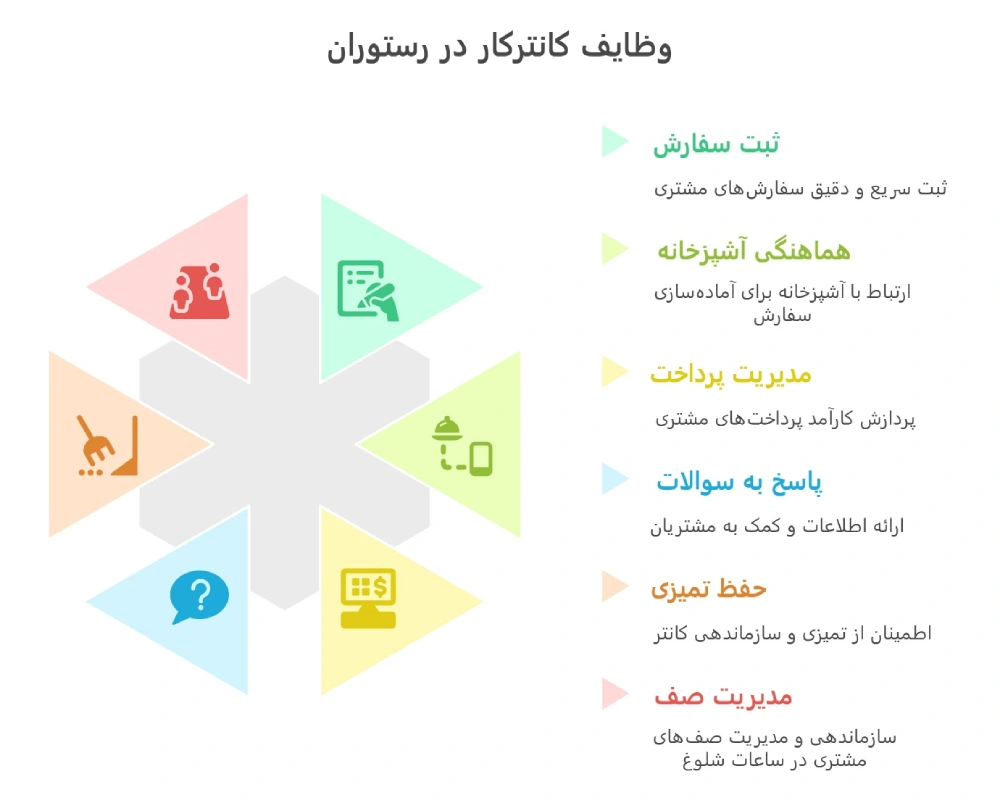 وظایف کانترکار در رستوران

ثبت سفارش

ثبت سریع و دقیق سفارش‌های مشتری

هماهنگی آشپزخانه

ارتباط با آشپزخانه برای آماده‌سازی سفارش

مدیریت پرداخت

پردازش کارآمد پرداخت‌های مشتری

پاسخ به سوالات

ارائه اطلاعات و کمک به مشتریان

حفظ تمیزی

اطمینان از تمیزی و سازماندهی کانتر

مدیریت صف

سازماندهی و مدیریت صف‌های مشتری در ساعات شلوغ